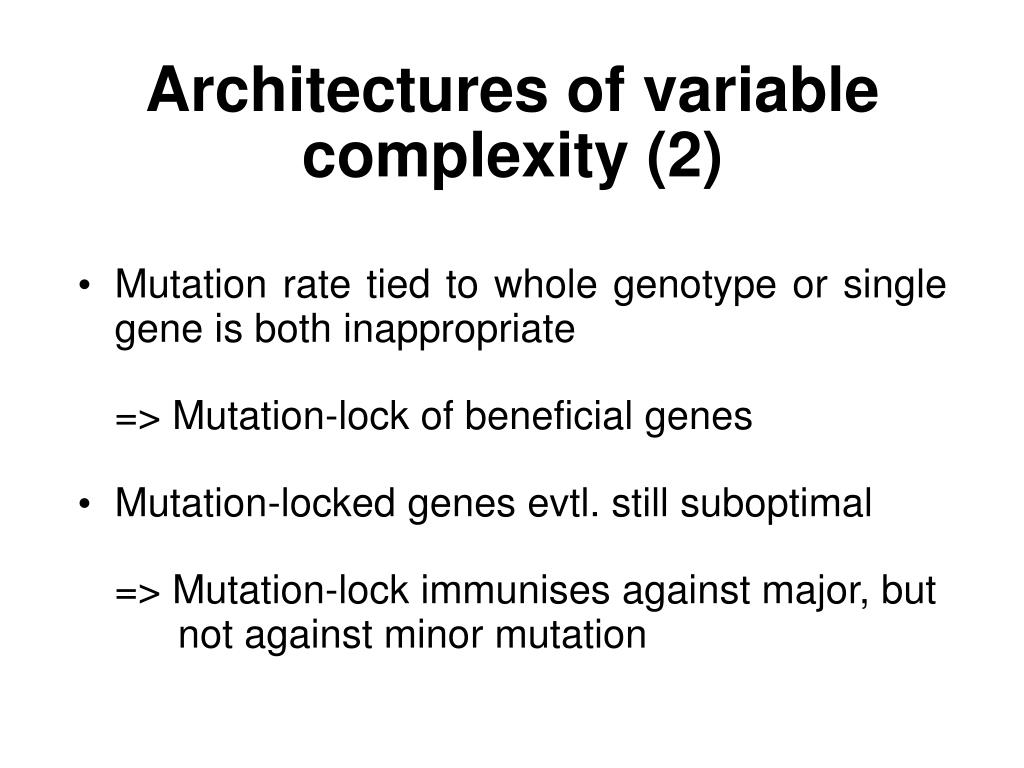 Architectures of variable complexity (2)

• Mutation rate tied to whole genotype or single gene is both inappropriate

=> Mutation-lock of beneficial genes

• Mutation-locked genes evtl. still suboptimal

=> Mutation-lock immunises against major, but not against minor mutation